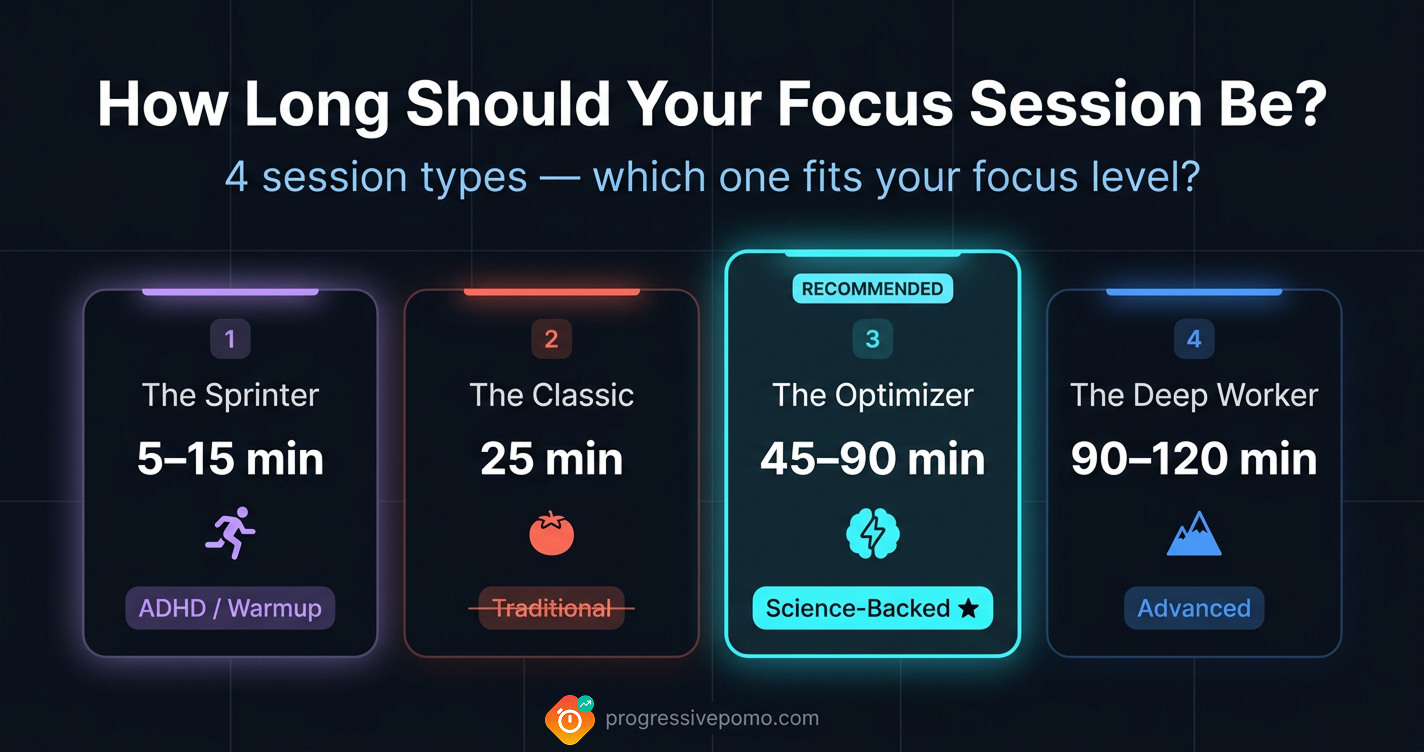 How Long Should Your Focus Session Be?

4 session types — which one fits your focus level?

1
The Sprinter
5–15 min
ADHD / Warmup

2
The Classic
25 min
Traditional

RECOMMENDED
3
The Optimizer
45–90 min
Science-Backed ★

4
The Deep Worker
90–120 min
Advanced

progressivepomo.com